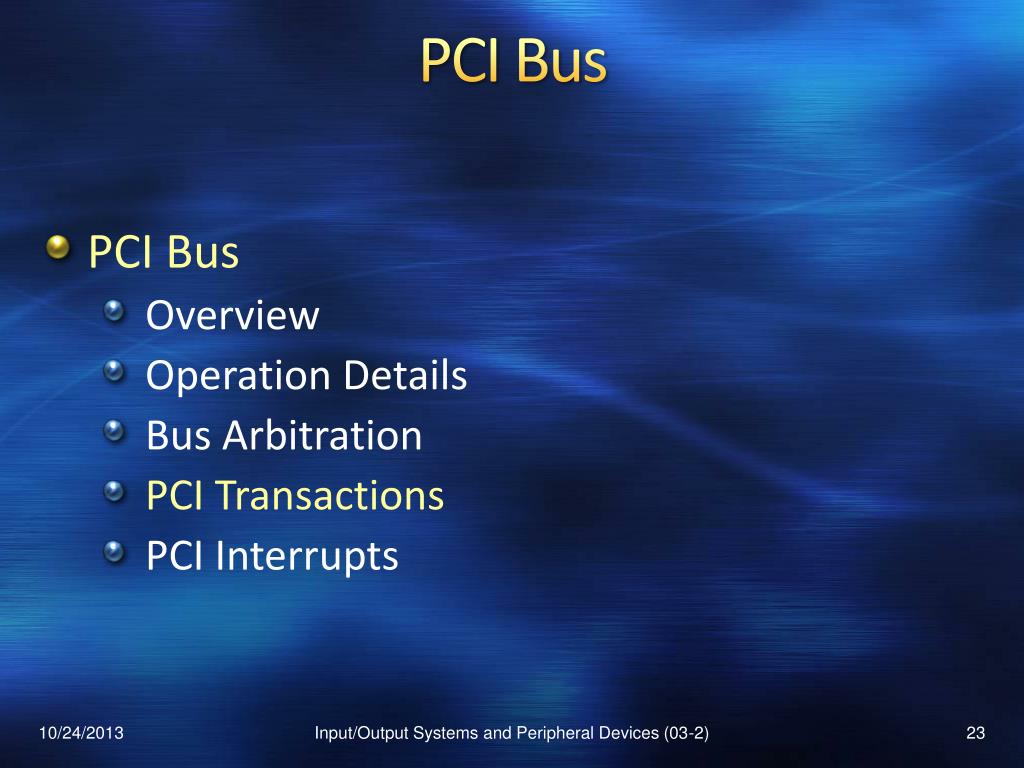 PCI Bus

PCI Bus
Overview
Operation Details
Bus Arbitration
PCI Transactions
PCI Interrupts

10/24/2013
Input/Output Systems and Peripheral Devices (03-2)
23